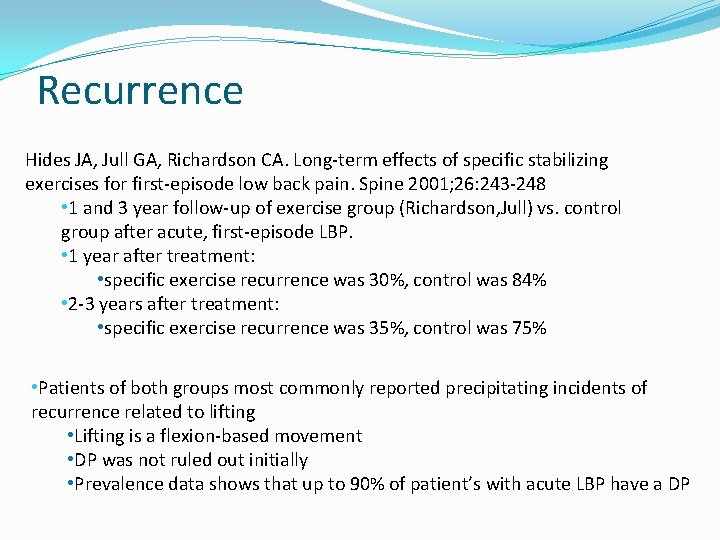 Recurrence

Hides JA, Jull GA, Richardson CA. Long-term effects of specific stabilizing exercises for first-episode low back pain. Spine 2001;26:243-248

•1 and 3 year follow-up of exercise group (Richardson,Jull) vs. control group after acute, first-episode LBP.

•1 year after treatment:

•specific exercise recurrence was 30%, control was 84%

•2-3 years after treatment:

•specific exercise recurrence was 35%, control was 75%

•Patients of both groups most commonly reported precipitating incidents of recurrence related to lifting

•Lifting is a flexion-based movement

•DP was not ruled out initially

•Prevalence data shows that up to 90% of patient's with acute LBP have a DP